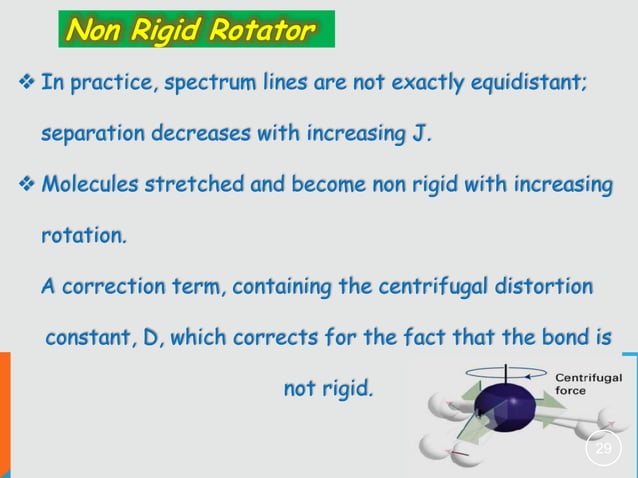 Non Rigid Rotator

❖ In practice, spectrum lines are not exactly equidistant; separation decreases with increasing J.

❖ Molecules stretched and become non rigid with increasing rotation.

A correction term, containing the centrifugal distortion constant, D, which corrects for the fact that the bond is not rigid.

Centrifugal force

29